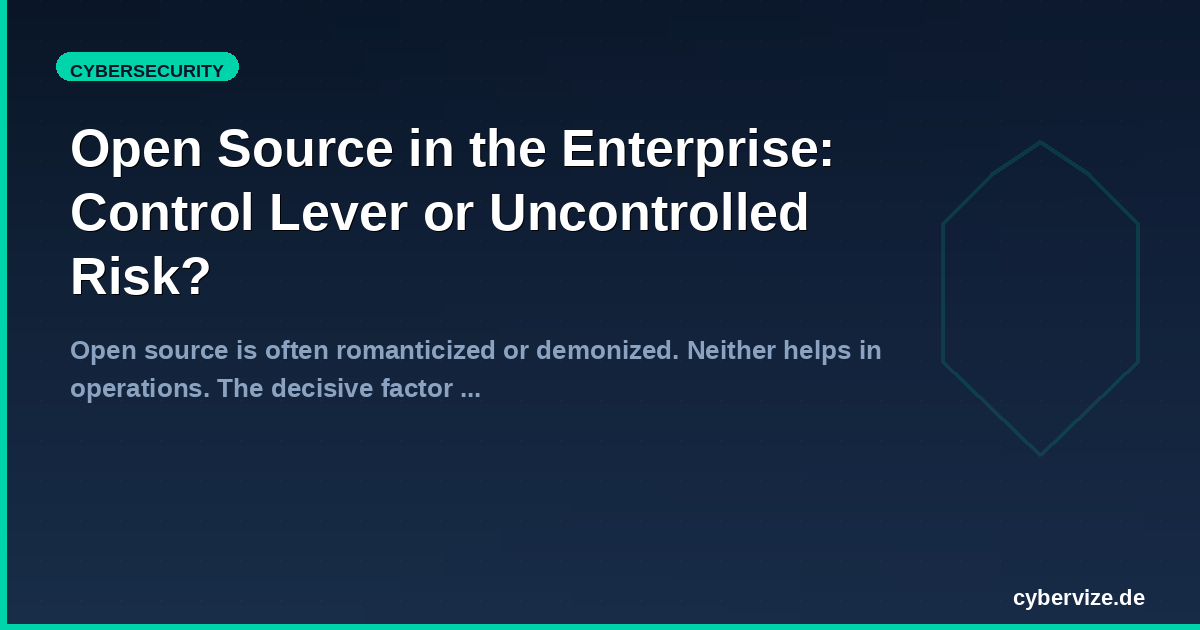 CYBERSECURITY

Open Source in the Enterprise: Control Lever or Uncontrolled Risk?

Open source is often romanticized or demonized. Neither helps in operations. The decisive factor ...

cybervize.de